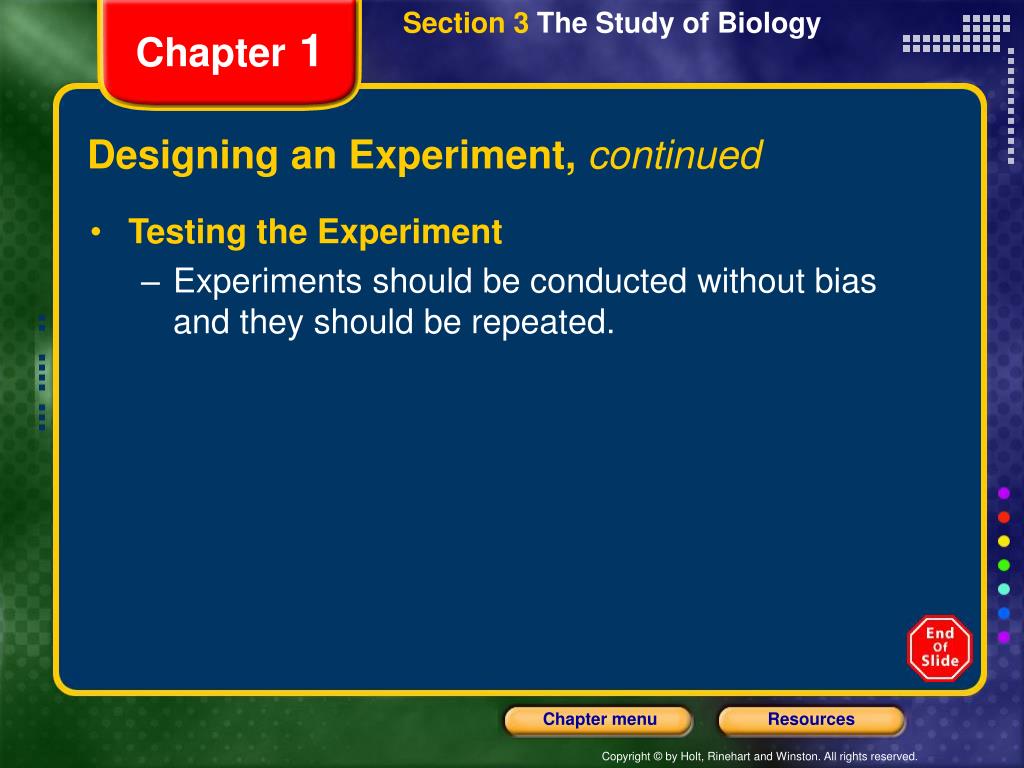 Chapter 1

Section 3 The Study of Biology

Designing an Experiment, continued

• Testing the Experiment
– Experiments should be conducted without bias and they should be repeated.

End Of Slide

Chapter menu

Resources

Copyright © by Holt, Rinehart and Winston. All rights reserved.